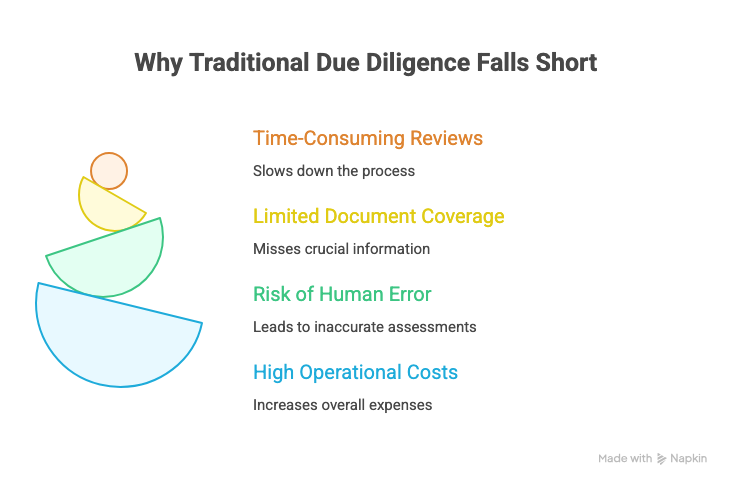 Why Traditional Due Diligence Falls Short

Time-Consuming Reviews

Slows down the process

Limited Document Coverage

Misses crucial information

Risk of Human Error

Leads to inaccurate assessments

High Operational Costs

Increases overall expenses

Made with Napkin